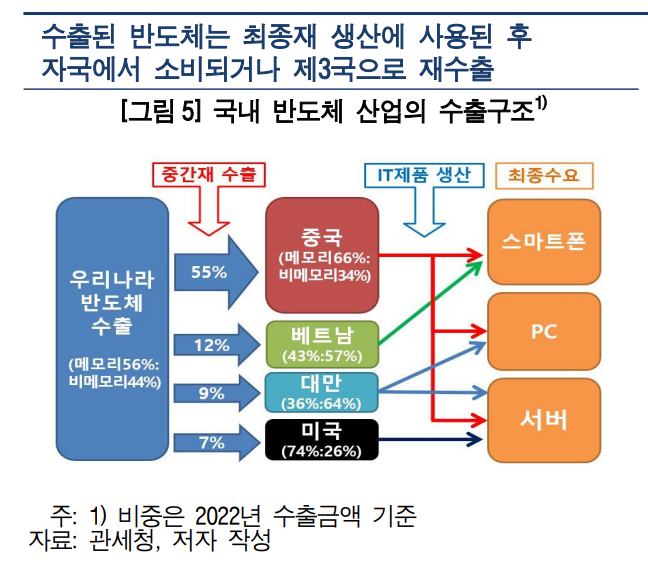 수출된 반도체는 최종재 생산에 사용된 후 자국에서 소비되거나 제3국으로 재수출

[그림 5] 국내 반도체 산업의 수출구조$^{1)}$

중간재 수출

IT제품 생산

최종수요

우리나라 반도체 수출 (메모리56%: 비메모리44%)

55%

12%

9%

7%

중국 (메모리66%: 비메모리34%)

베트남 (43%:57%)

대만 (36%:64%)

미국 (74%:26%)

스마트폰

PC

서버

주: 1) 비중은 2022년 수출금액 기준
자료: 관세청, 저자 작성